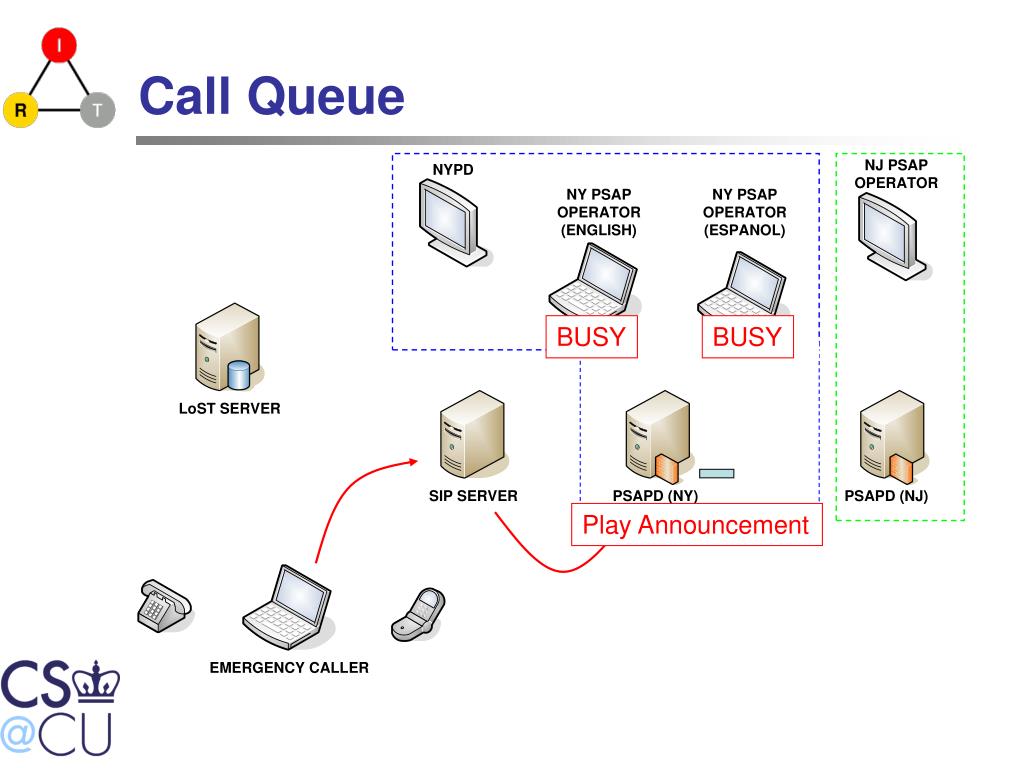 I
R
T
Call Queue

NYPD

NY PSAP OPERATOR (ENGLISH)

NY PSAP OPERATOR (ESPANOL)

NJ PSAP OPERATOR

BUSY

BUSY

LoST SERVER

SIP SERVER

PSAPD (NY)

PSAPD (NJ)

Play Announcement

EMERGENCY CALLER

CS
@CU